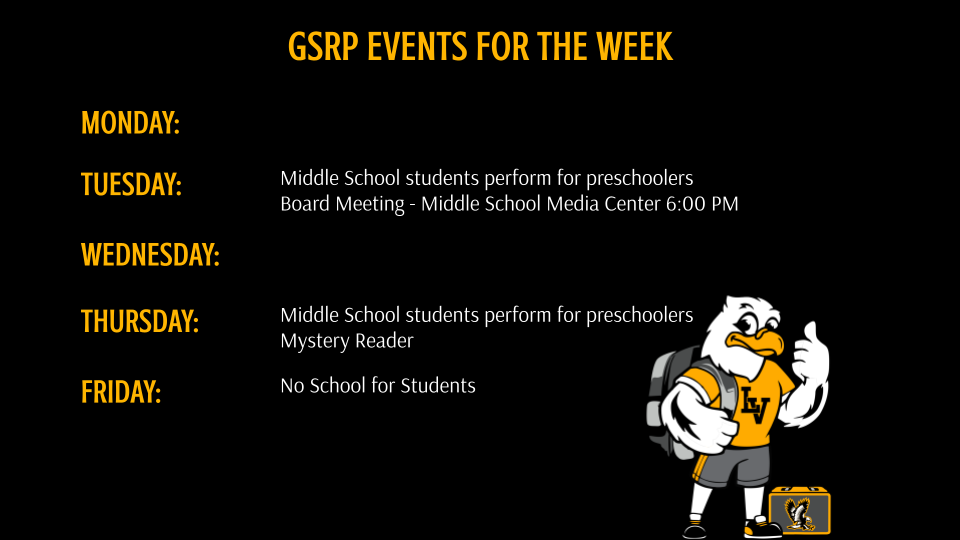 GSRP EVENTS FOR THE WEEK

MONDAY:

TUESDAY: Middle School students perform for preschoolers
Board Meeting - Middle School Media Center 6:00 PM

WEDNESDAY:

THURSDAY: Middle School students perform for preschoolers
Mystery Reader

FRIDAY: No School for Students

LV